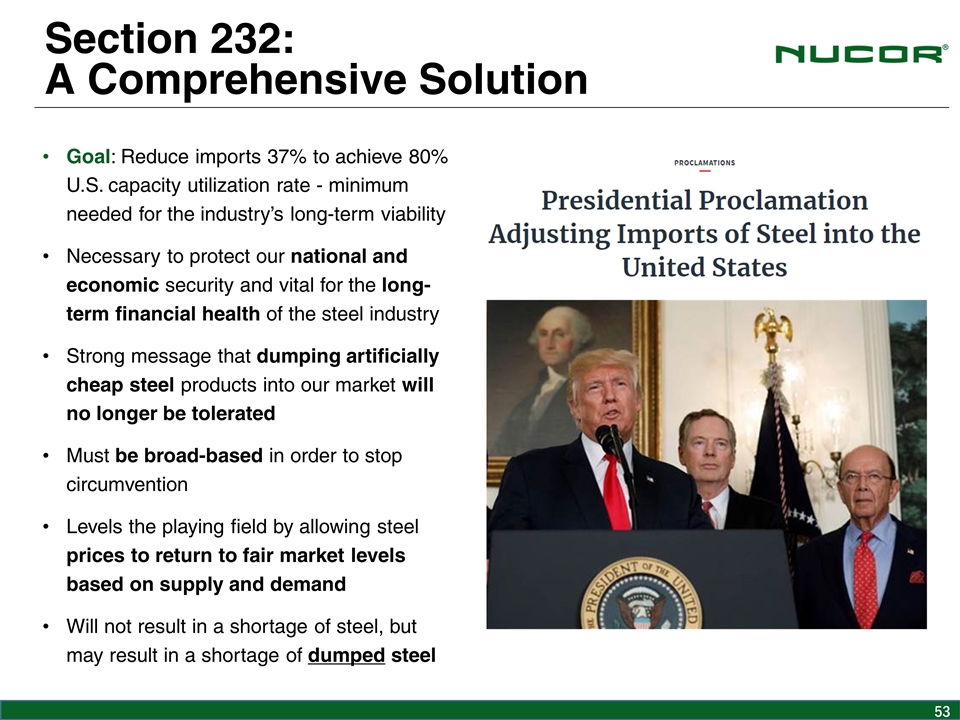 Section 232:
A Comprehensive Solution

NUCOR®

• Goal: Reduce imports 37% to achieve 80% U.S. capacity utilization rate - minimum needed for the industry's long-term viability

• Necessary to protect our national and economic security and vital for the long-term financial health of the steel industry

• Strong message that dumping artificially cheap steel products into our market will no longer be tolerated

• Must be broad-based in order to stop circumvention

• Levels the playing field by allowing steel prices to return to fair market levels based on supply and demand

• Will not result in a shortage of steel, but may result in a shortage of dumped steel

PROCLAMATIONS

Presidential Proclamation Adjusting Imports of Steel into the United States

PRESIDENT OF THE UNITED

53